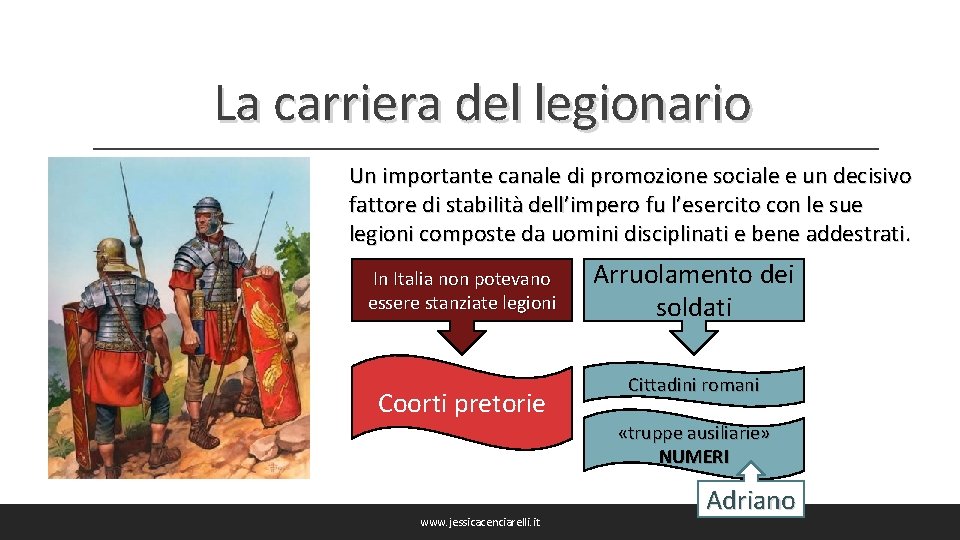 La carriera del legionario

Un importante canale di promozione sociale e un decisivo fattore di stabilità dell'impero fu l'esercito con le sue legioni composte da uomini disciplinati e bene addestrati.

In Italia non potevano essere stanziate legioni

Coorti pretorie

Arruolamento dei soldati

Cittadini romani

«truppe ausiliarie» NUMERI

Adriano

www.jessicacenciarelli.it